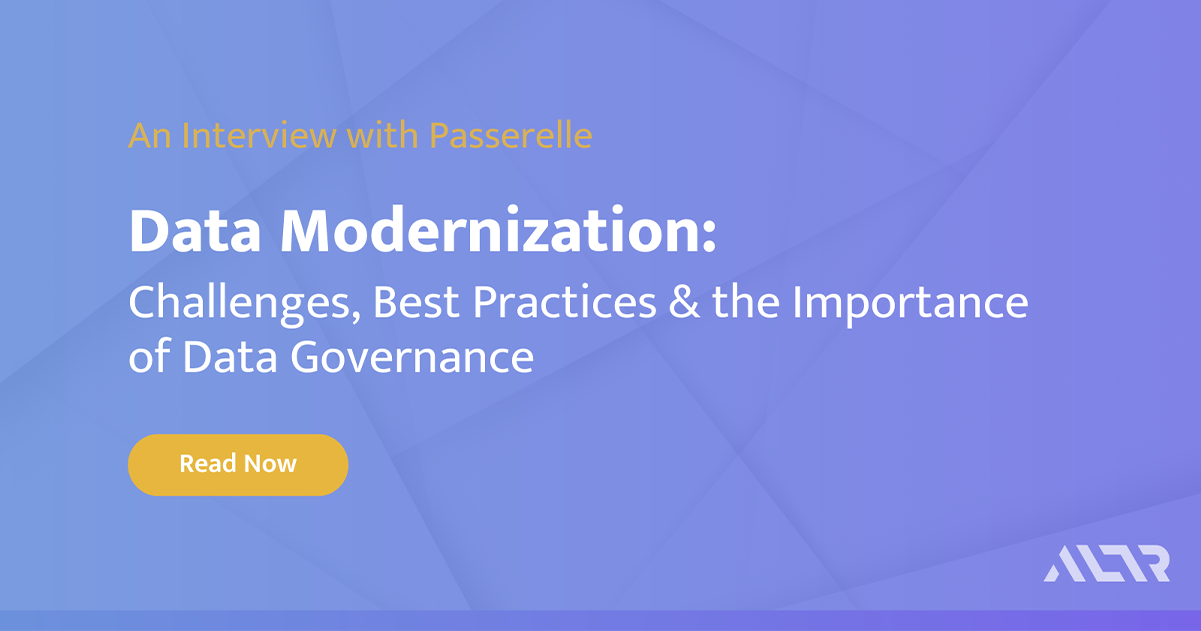 An Interview with Passerelle

Data Modernization:

Challenges, Best Practices & the Importance of Data Governance

Read Now

ALTR